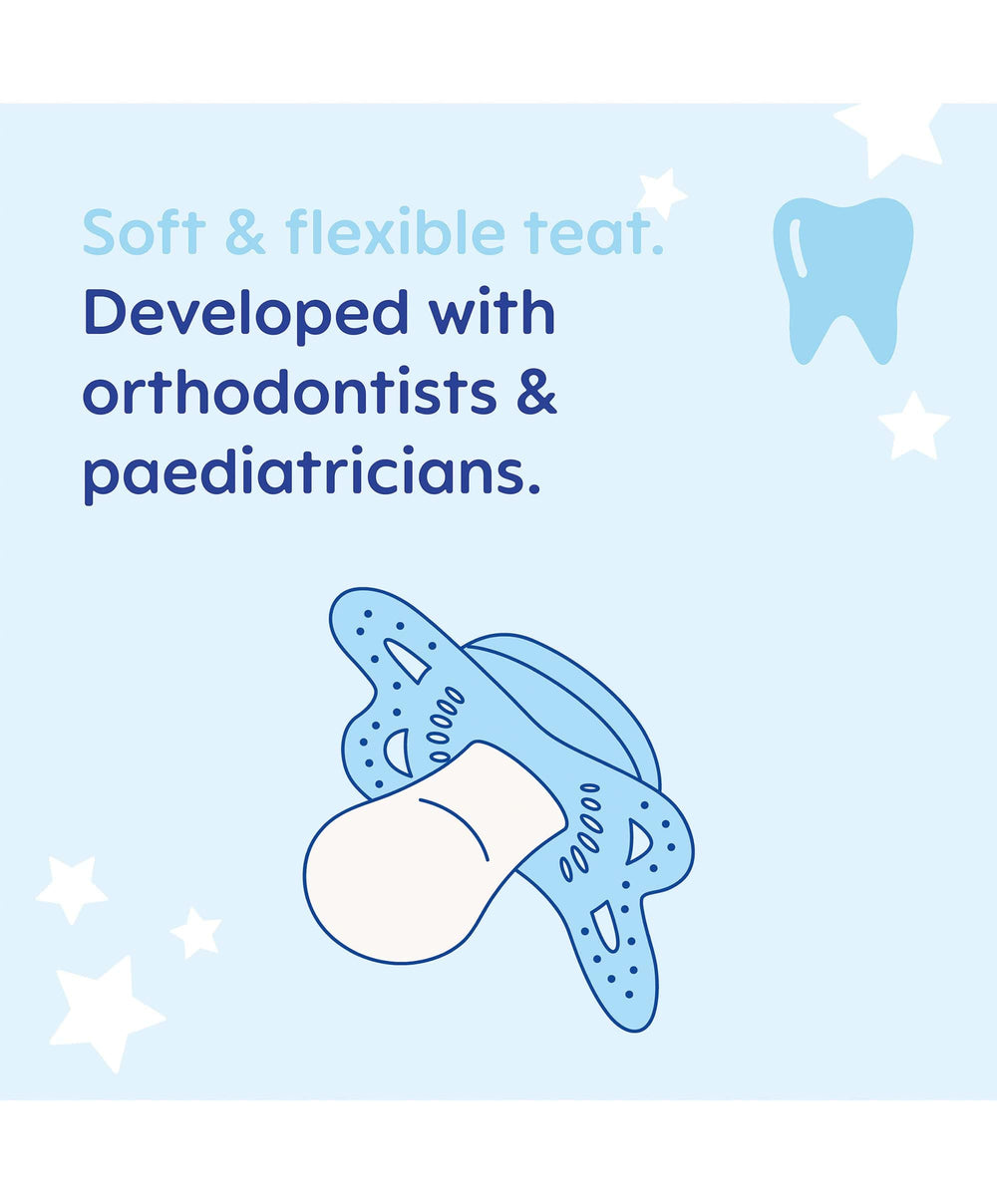 Soft & flexible teat.
Developed with orthodontists & paediatricians.